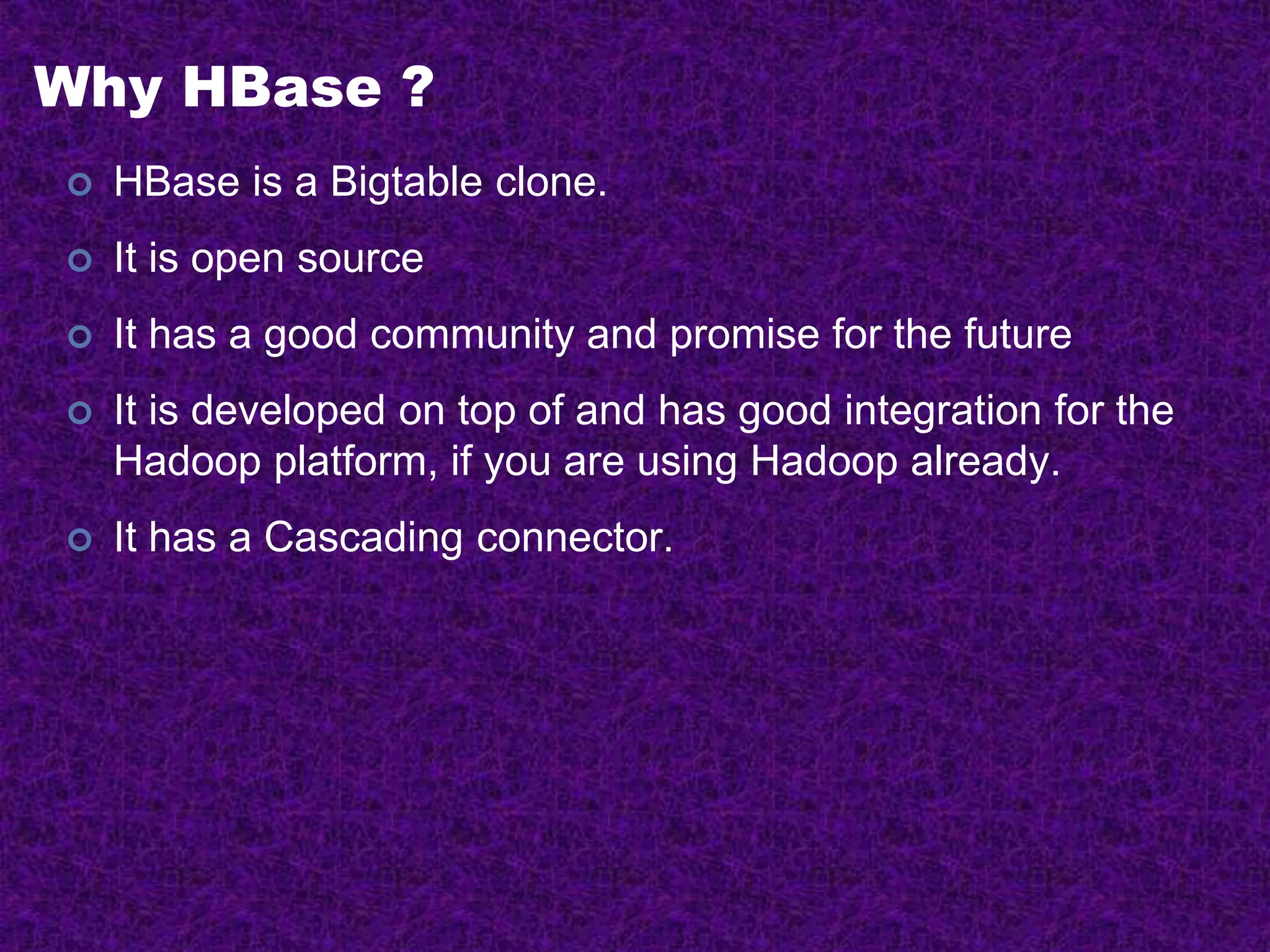 Why HBase ?

HBase is a Bigtable clone.

It is open source

It has a good community and promise for the future

It is developed on top of and has good integration for the Hadoop platform, if you are using Hadoop already.

It has a Cascading connector.